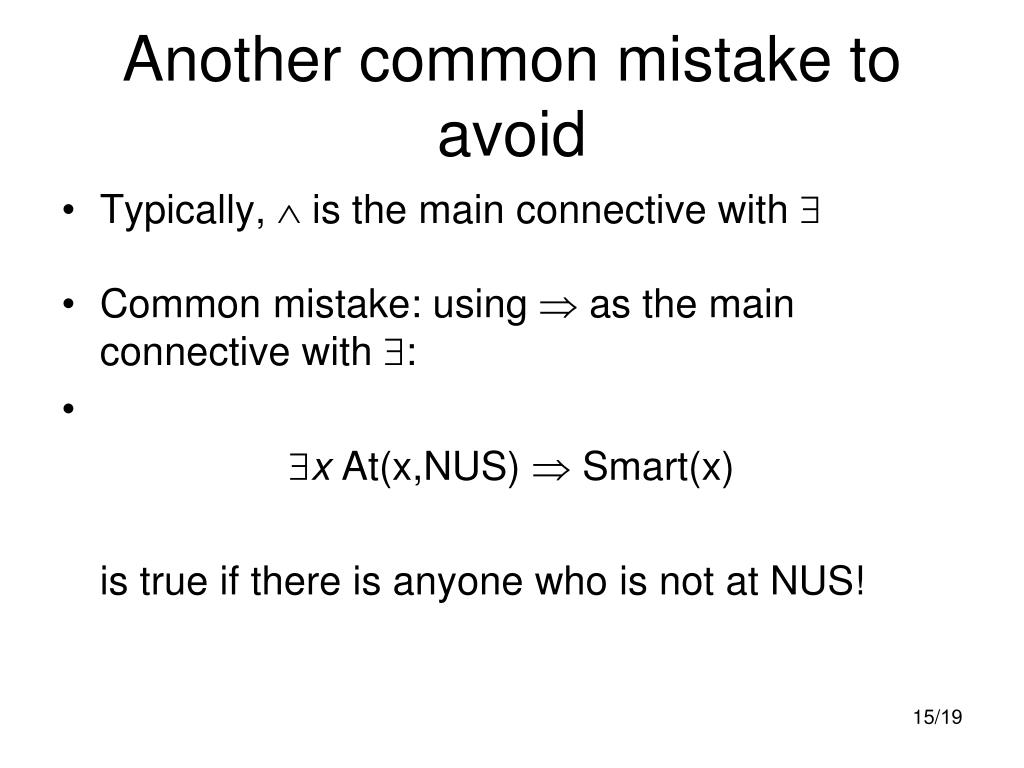 Another common mistake to avoid

• Typically, $\wedge$ is the main connective with $\exists$

• Common mistake: using $\Rightarrow$ as the main connective with $\exists$:

•

$\exists x$ At(x,NUS) $\Rightarrow$ Smart(x)

is true if there is anyone who is not at NUS!

15/19